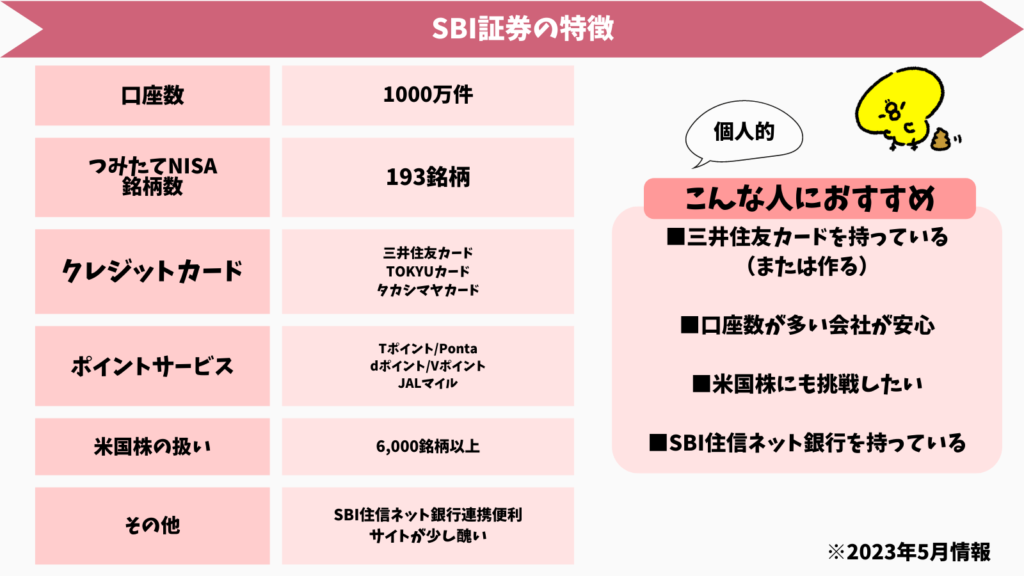 SBI証券の特徴

| 口座数 | 1000万件 |
|---|---|
| つみたてNISA 銘柄数 | 193銘柄 |
| クレジットカード | 三井住友カード TOKYUカード タカシマヤカード |
| ポイントサービス | Tポイント/Ponta dポイント/Vポイント JALマイル |
| 米国株の扱い | 6,000銘柄以上 |
| その他 | SBI住信ネット銀行連携便利 サイトが少し醜い |

個人的

こんな人におすすめ

■三井住友カードを持っている（または作る）

■口座数が多い会社が安心

■米国株にも挑戦したい

■SBI住信ネット銀行を持っている

※2023年5月情報